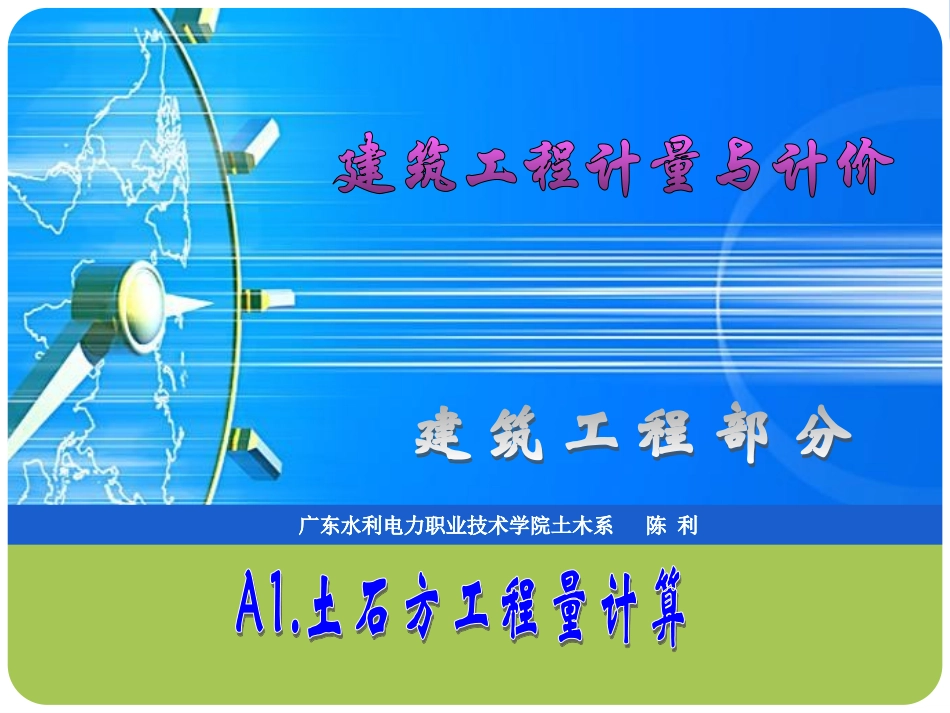 建筑工程计量与计价

建筑工程部分

广东水利电力职业技术学院土木系　陈 利

A1.土石方工程量计算